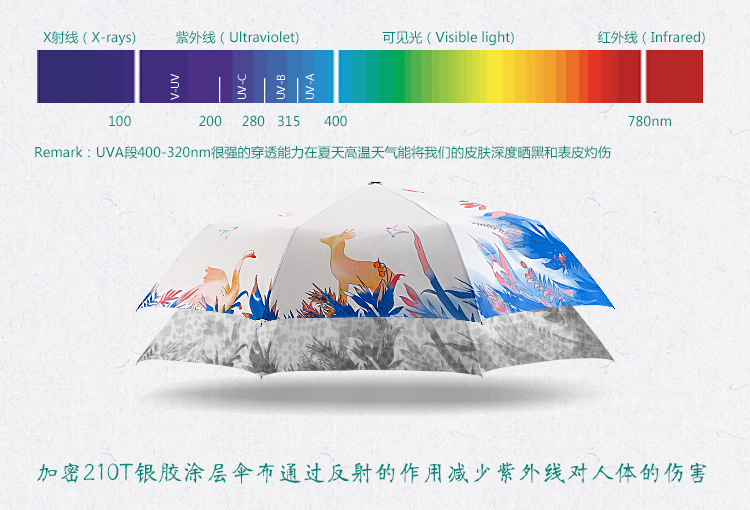 X射线（X-rays） 紫外线（Ultraviolet） 可见光（Visible light） 红外线（Infrared）

V-UV UV-C UV-B UV-A

100 200 280 315 400 780nm

Remark：UVA段400-320nm很强的穿透能力在夏天高温天气能将我们的皮肤深度晒黑和表皮灼伤

加密210T银胶涂层伞布通过反射的作用减少紫外线对人体的伤害